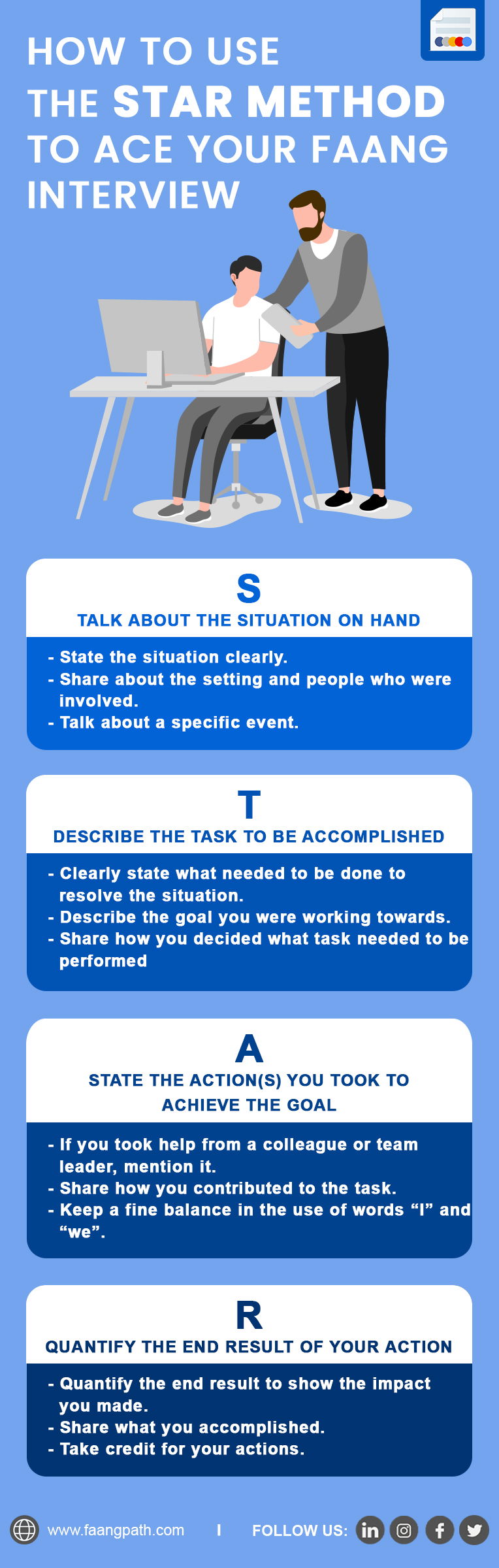 HOW TO USE THE STAR METHOD TO ACE YOUR FAANG INTERVIEW

S

TALK ABOUT THE SITUATION ON HAND

- State the situation clearly.
- Share about the setting and people who were involved.
- Talk about a specific event.

T

DESCRIBE THE TASK TO BE ACCOMPLISHED

- Clearly state what needed to be done to resolve the situation.
- Describe the goal you were working towards.
- Share how you decided what task needed to be performed

A

STATE THE ACTION(S) YOU TOOK TO ACHIEVE THE GOAL

- If you took help from a colleague or team leader, mention it.
- Share how you contributed to the task.
- Keep a fine balance in the use of words “I” and “we”.

R

QUANTIFY THE END RESULT OF YOUR ACTION

- Quantify the end result to show the impact you made.
- Share what you accomplished.
- Take credit for your actions.

www.faangpath.com | FOLLOW US: